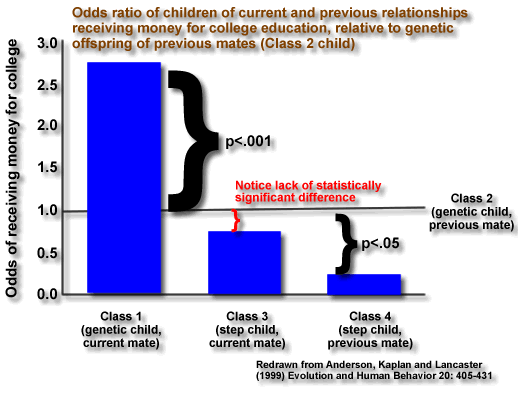 Odds ratio of children of current and previous relationships receiving money for college education, relative to genetic offspring of previous mates (Class 2 child)

Odds of receiving money for college

3.0
2.5
2.0
1.5
1.0
0.5
0.0

p<.001

Notice lack of statistically significant difference

Class 2 (genetic child, previous mate)

p<.05

Class 1 (genetic child, current mate)

Class 3 (step child, current mate)

Class 4 (step child, previous mate)

Redrawn from Anderson, Kaplan and Lancaster (1999) Evolution and Human Behavior 20: 405-431